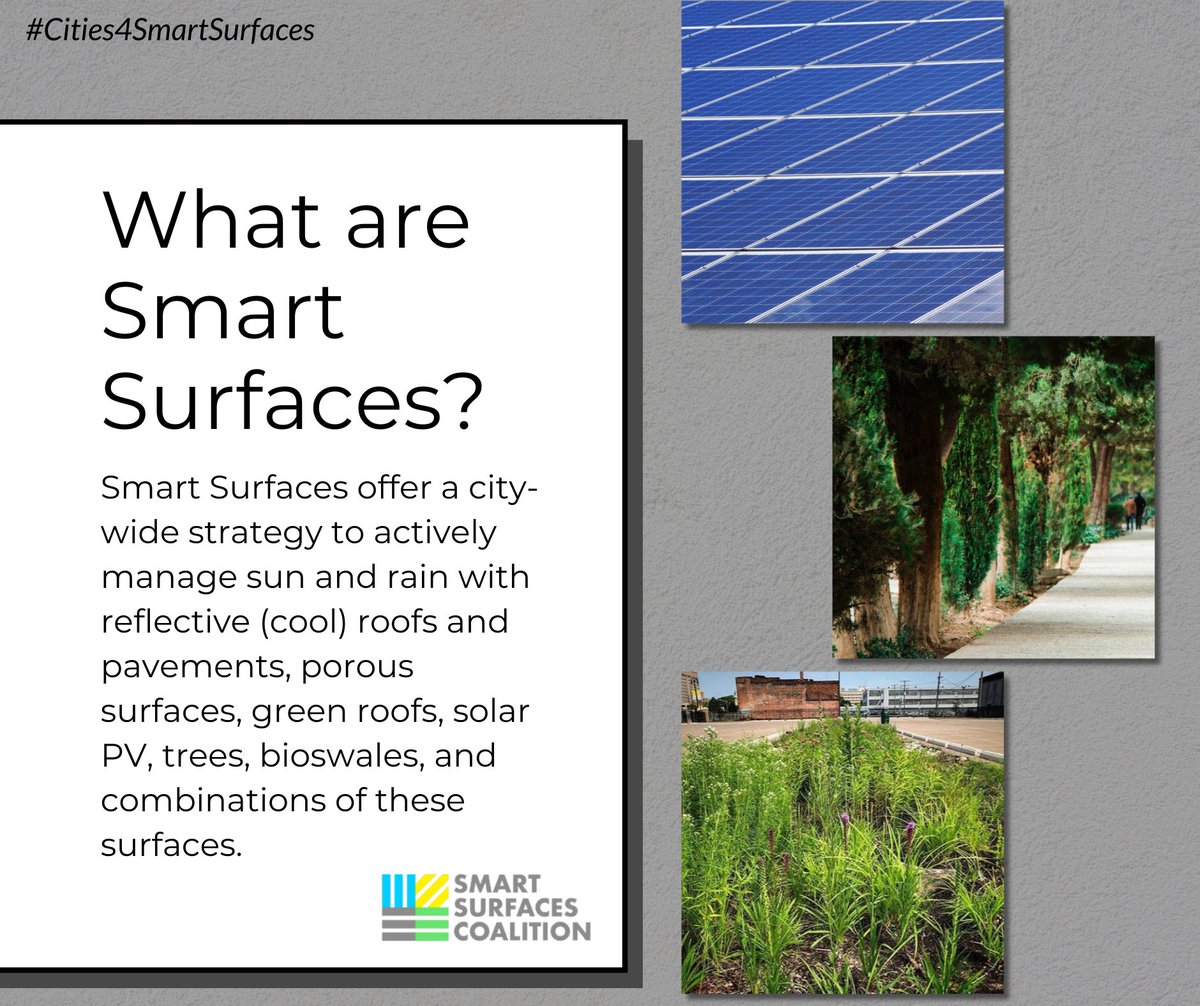 #Cities4SmartSurfaces

What are Smart Surfaces?

Smart Surfaces offer a city-wide strategy to actively manage sun and rain with reflective (cool) roofs and pavements, porous surfaces, green roofs, solar PV, trees, bioswales, and combinations of these surfaces.

SMART SURFACES COALITION